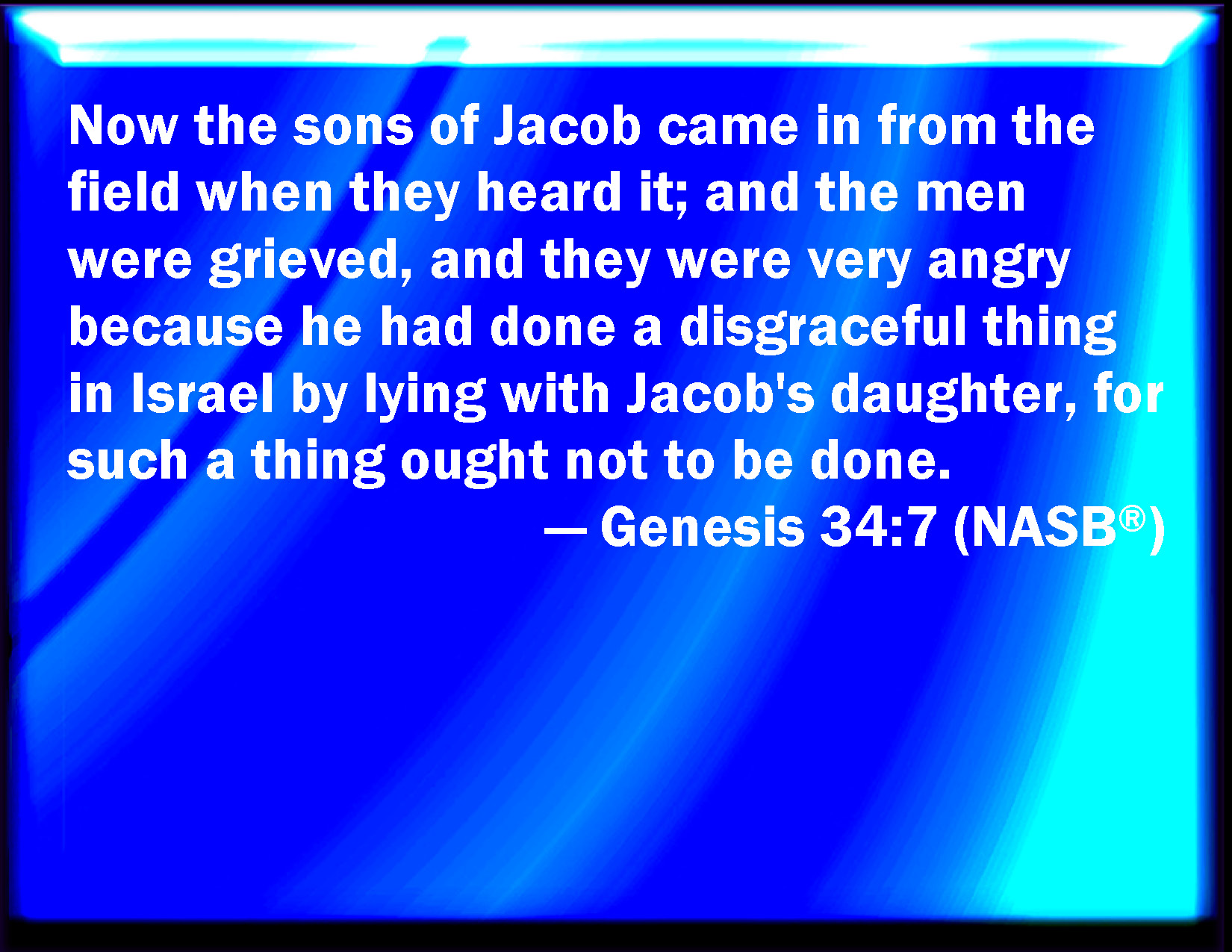 Now the sons of Jacob came in from the field when they heard it; and the men were grieved, and they were very angry because he had done a disgraceful thing in Israel by lying with Jacob's daughter, for such a thing ought not to be done.

— Genesis 34:7 (NASB®)